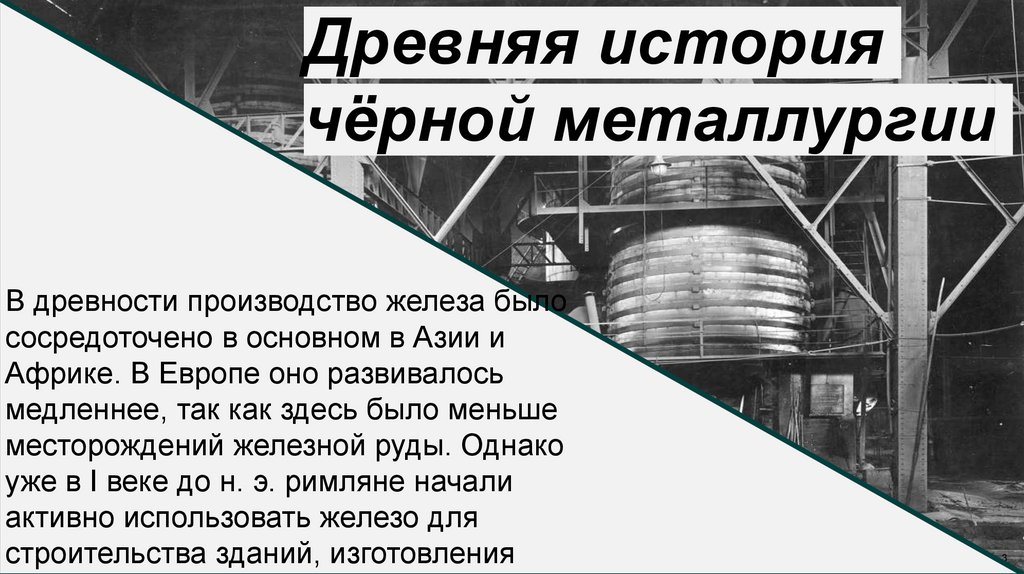 Древняя история чёрной металлургии

В древности производство железа было сосредоточено в основном в Азии и Африке. В Европе оно развивалось медленнее, так как здесь было меньше месторождений железной руды. Однако уже в I веке до н. э. римляне начали активно использовать железо для строительства зданий, изготовления

3